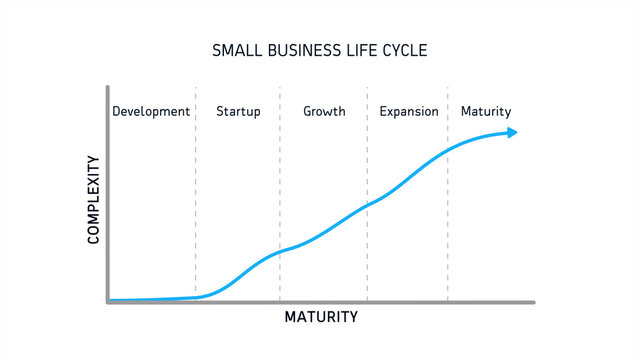 SMALL BUSINESS LIFE CYCLE

Development
Startup
Growth
Expansion
Maturity

COMPLEXITY

MATURITY